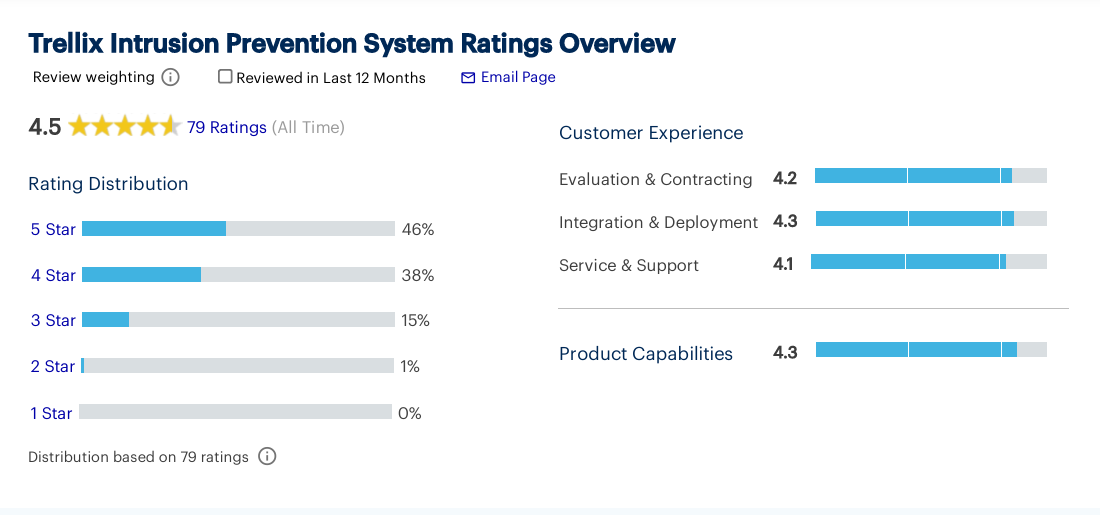 Trellix Intrusion Prevention System Ratings Overview

Review weighting

Reviewed in Last 12 Months

Email Page

4.5 79 Ratings (All Time)

Rating Distribution

5 Star 46%

4 Star 38%

3 Star 15%

2 Star 1%

1 Star 0%

Distribution based on 79 ratings

Customer Experience

Evaluation & Contracting 4.2

Integration & Deployment 4.3

Service & Support 4.1

Product Capabilities 4.3